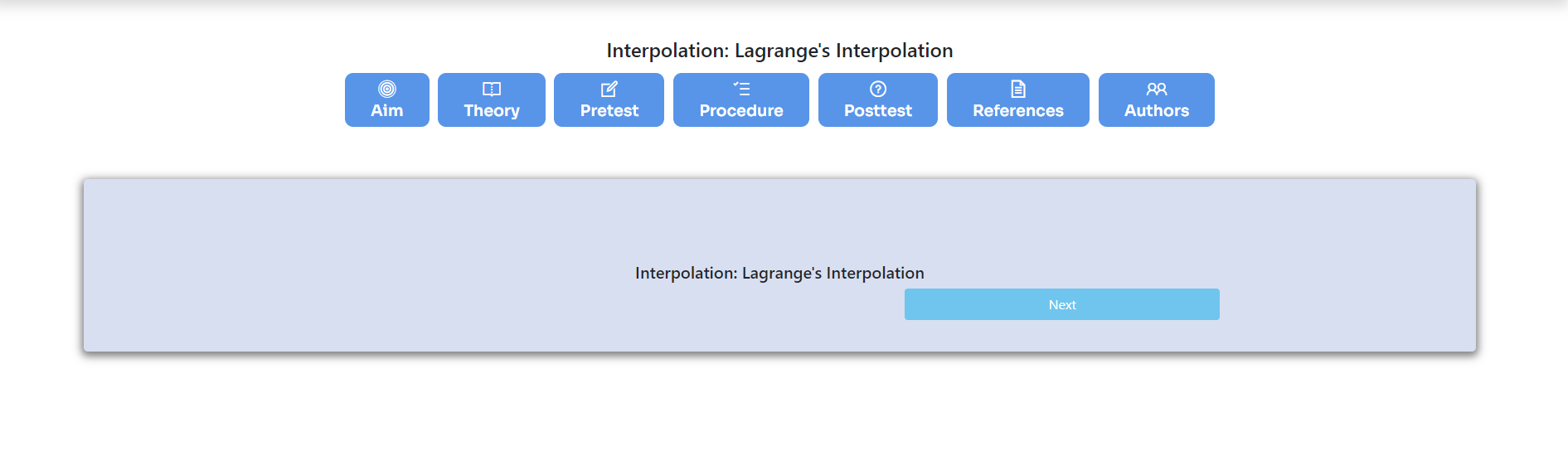 Interpolation: Lagrange's Interpolation

Aim Theory Pretest Procedure Posttest References Authors

Interpolation: Lagrange's Interpolation

Next